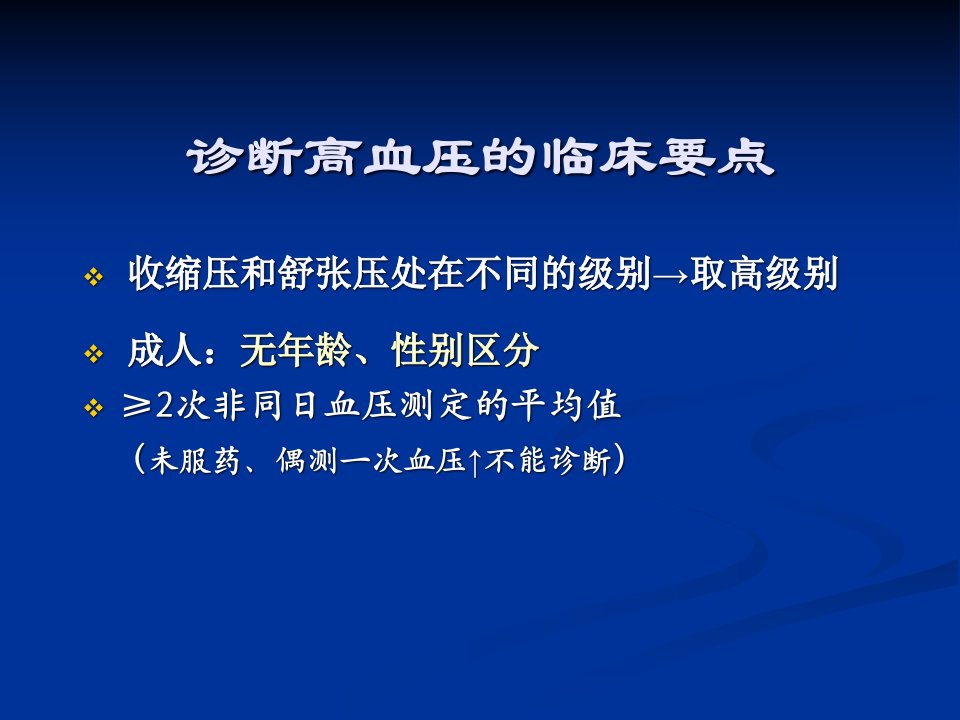 诊断高血压的临床要点

❖ 收缩压和舒张压处在不同的级别→取高级别

❖ 成人：无年龄、性别区分

❖ ≥2次非同日血压测定的平均值
（未服药、偶测一次血压↑不能诊断）